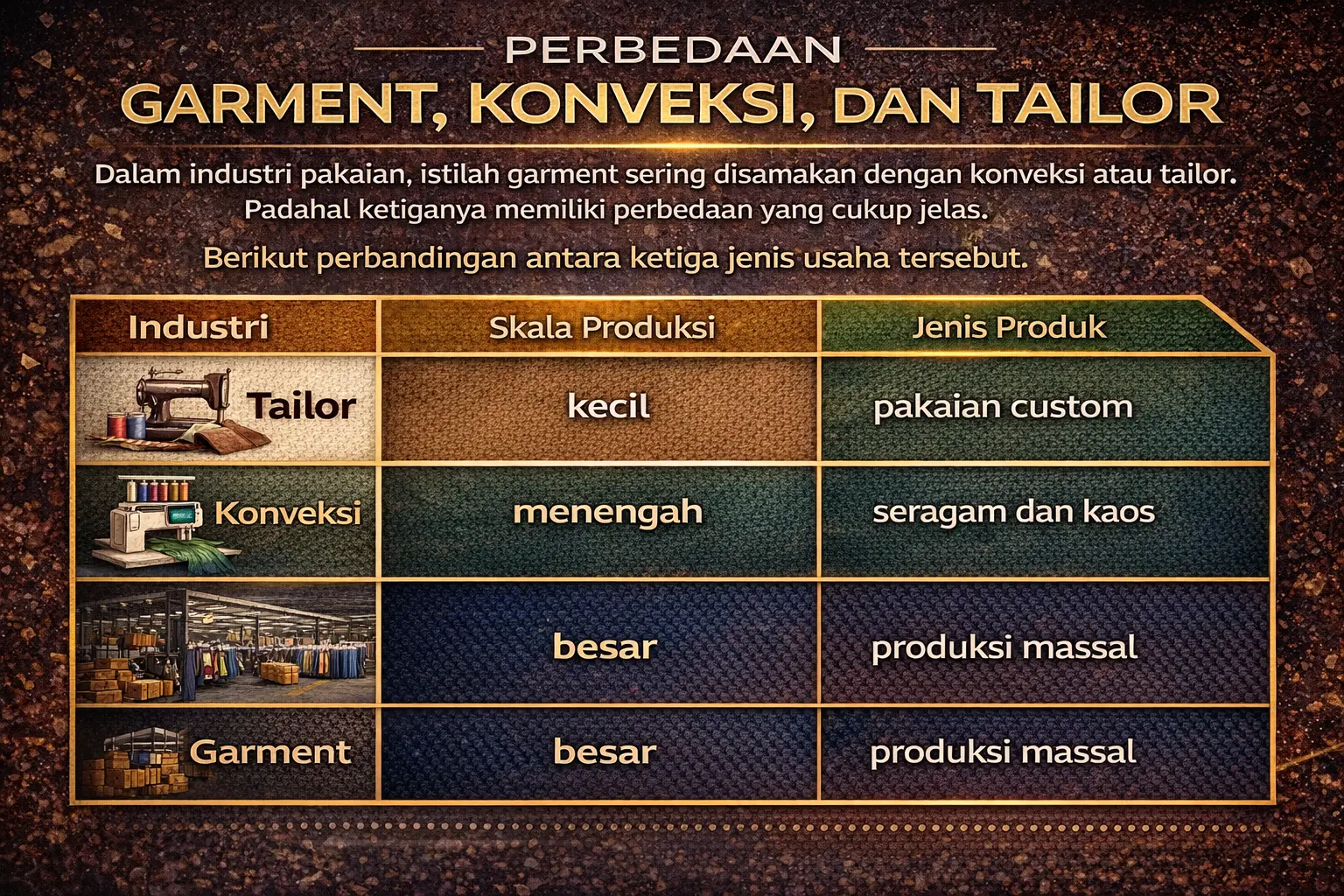 PERBEDAAN

GARMENT, KONVEKSI, DAN TAILOR

Dalam industri pakaian, istilah garment sering disamakan dengan konveksi atau tailor. Padahal ketiganya memiliki perbedaan yang cukup jelas.

Berikut perbandingan antara ketiga jenis usaha tersebut.

| Industri | Skala Produksi | Jenis Produk |
|---|---|---|
| Tailor | kecil | pakaian custom |
| Konveksi | menengah | seragam dan kaos |
| | besar | produksi massal |
| Garment | besar | produksi massal |